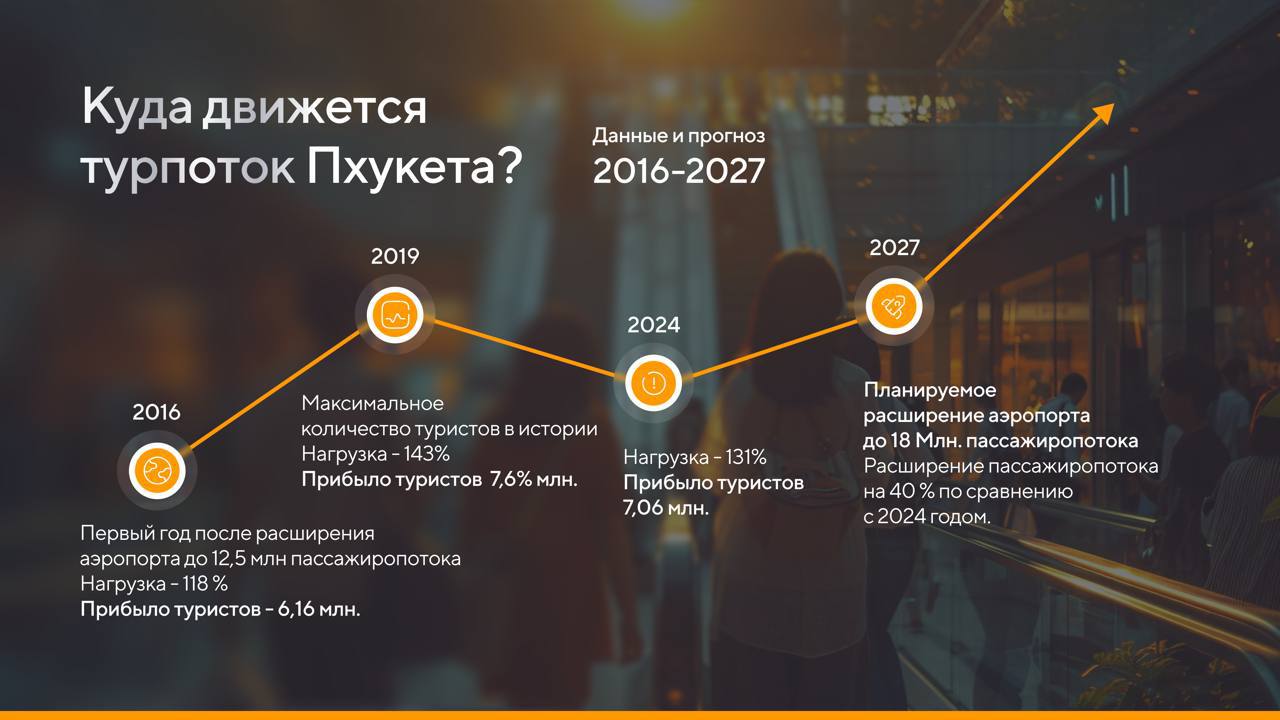 Куда движется турпоток Пхукета?

Данные и прогноз
2016-2027

2016

Первый год после расширения аэропорта до 12,5 млн пассажиропотока
Нагрузка - 118 %
Прибыло туристов - 6,16 млн.

2019

Максимальное количество туристов в истории
Нагрузка - 143%
Прибыло туристов 7,6% млн.

2024

Нагрузка - 131%
Прибыло туристов 7,06 млн.

2027

Планируемое расширение аэропорта до 18 Млн. пассажиропотока
Расширение пассажиропотока на 40 % по сравнению с 2024 годом.